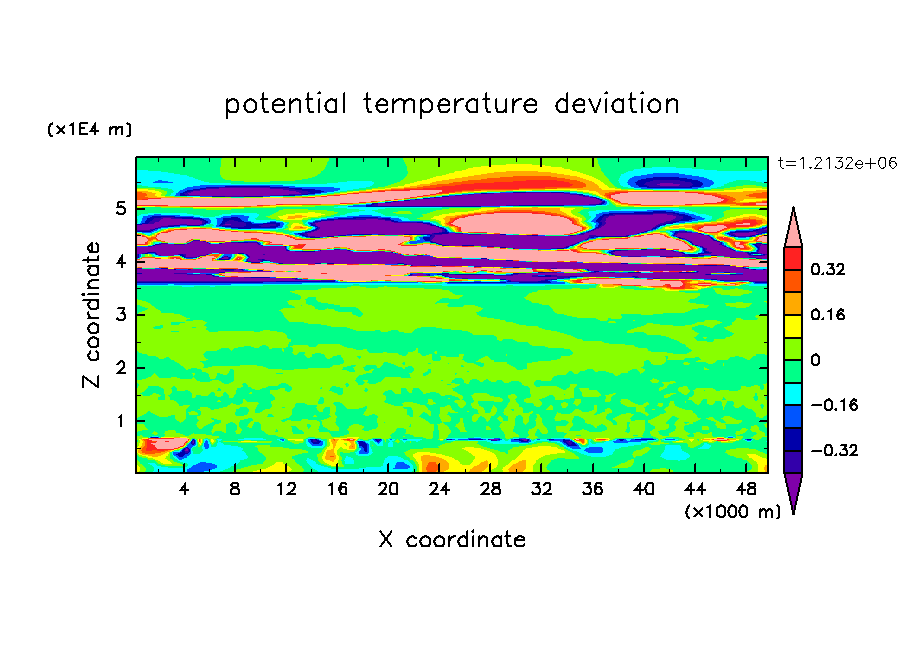 potential temperature deviation

(x1E4 m)

t=1.2132e+06

Z coordinate

5
4
3
2
1

4 8 12 16 20 24 28 32 36 40 44 48

(x1000 m)

X coordinate

0.32
0.16
0
−0.16
−0.32